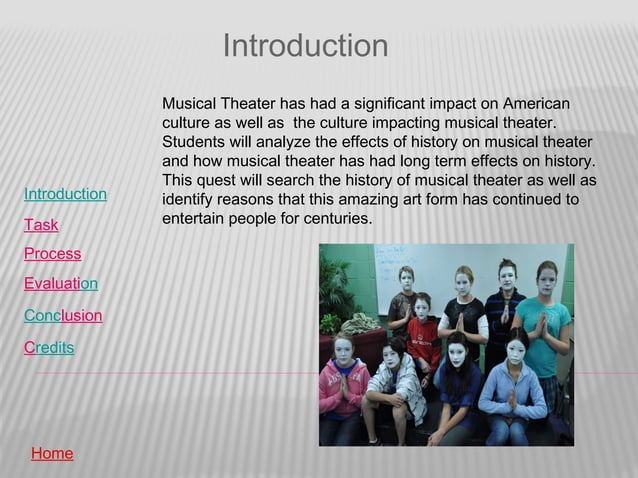 Introduction

Musical Theater has had a significant impact on American culture as well as the culture impacting musical theater. Students will analyze the effects of history on musical theater and how musical theater has had long term effects on history. This quest will search the history of musical theater as well as identify reasons that this amazing art form has continued to entertain people for centuries.

Introduction

Task

Process

Evaluation

Conclusion

Credits

Home